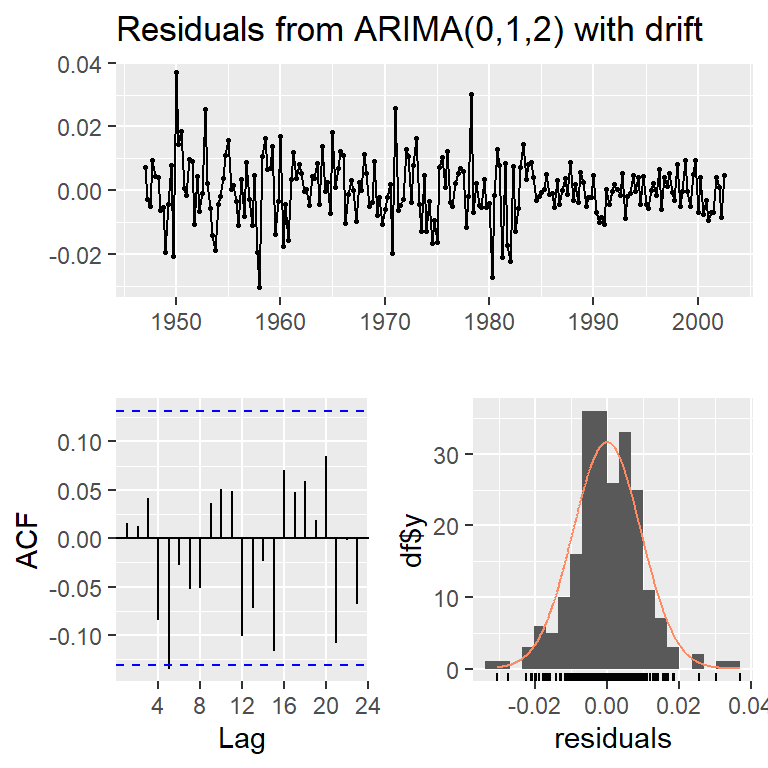 Residuals from ARIMA(0,1,2) with drift

0.04
0.02
0.00
-0.02

1950 1960 1970 1980 1990 2000

ACF
0.10
0.05
0.00
-0.05
-0.10

4 8 12 16 20 24
Lag

df$y
30
20
10
0

-0.02 0.00 0.02 0.04
residuals